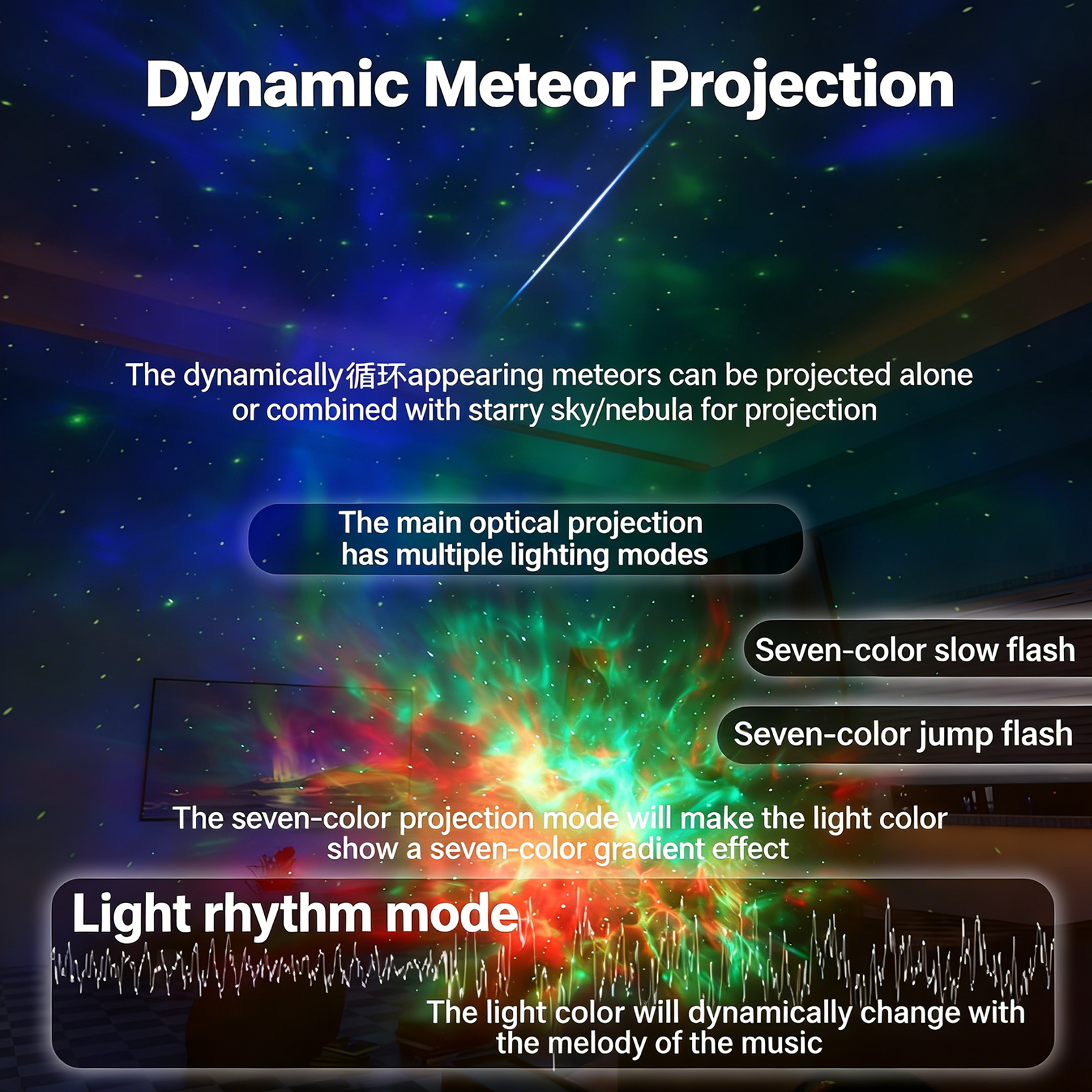 Dynamic Meteor Projection

The dynamically循环appearing meteors can be projected alone or combined with starry sky/nebula for projection

The main optical projection has multiple lighting modes

Seven-color slow flash

Seven-color jump flash

The seven-color projection mode will make the light color show a seven-color gradient effect

Light rhythm mode

The light color will dynamically change with the melody of the music